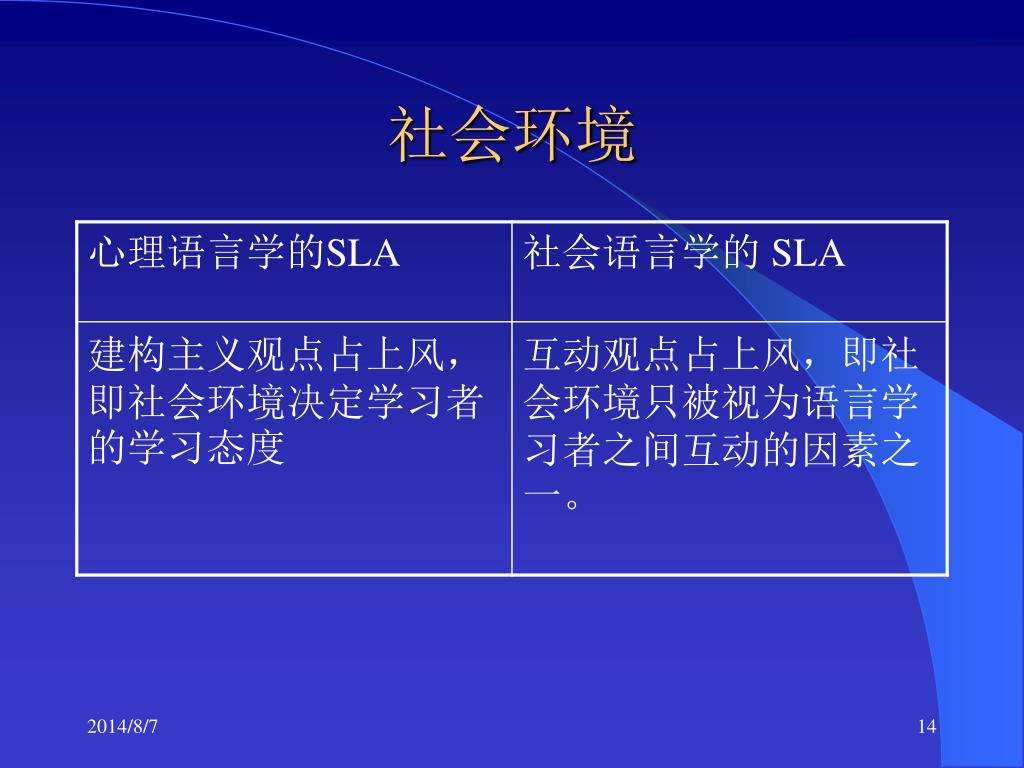 社会环境

| 心理语言学的SLA | 社会语言学的 SLA |
|---|---|
| 建构主义观点占上风，即社会环境决定学习者的学习态度 | 互动观点占上风，即社会环境只被视为语言学习者之间互动的因素之一。 |

2014/8/7

14